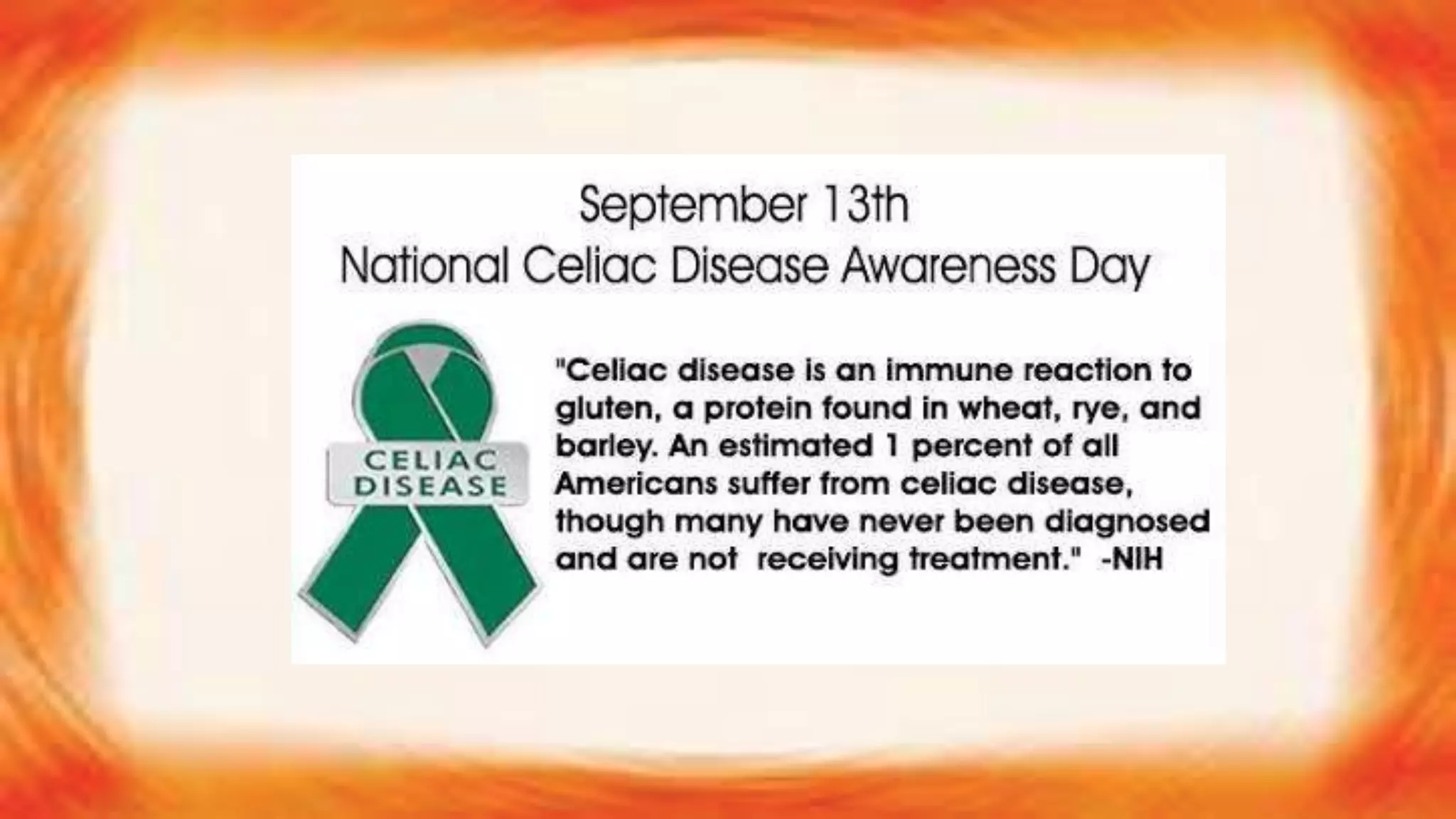 September 13th
National Celiac Disease Awareness Day

CELIAC DISEASE

"Celiac disease is an immune reaction to gluten, a protein found in wheat, rye, and barley. An estimated 1 percent of all Americans suffer from celiac disease, though many have never been diagnosed and are not receiving treatment." -NIH